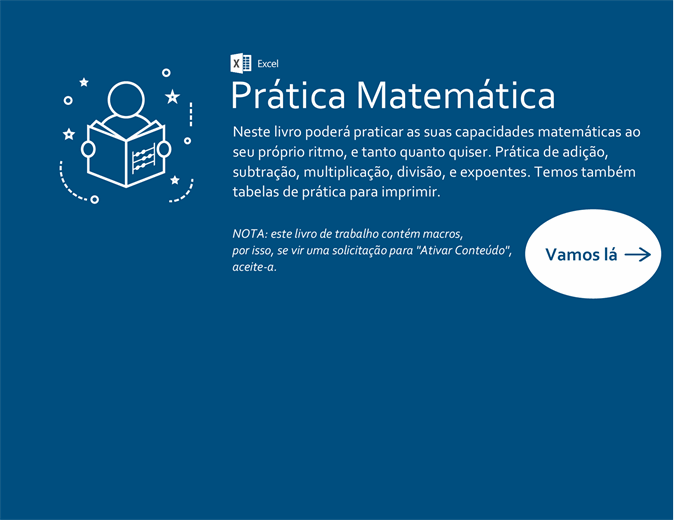 Excel

Prática Matemática

Neste livro poderá praticar as suas capacidades matemáticas ao seu próprio ritmo, e tanto quanto quiser. Prática de adição, subtração, multiplicação, divisão, e expoentes. Temos também tabelas de prática para imprimir.

NOTA: este livro de trabalho contém macros, por isso, se vir uma solicitação para "Ativar Conteúdo", aceite-a.

Vamos lá →